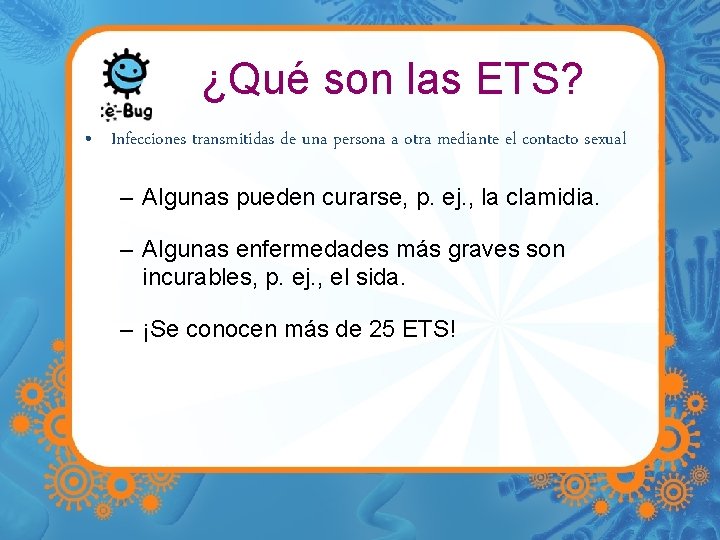 e-Bug

¿Qué son las ETS?

• Infecciones transmitidas de una persona a otra mediante el contacto sexual

– Algunas pueden curarse, p. ej., la clamidia.

– Algunas enfermedades más graves son incurables, p. ej., el sida.

– ¡Se conocen más de 25 ETS!